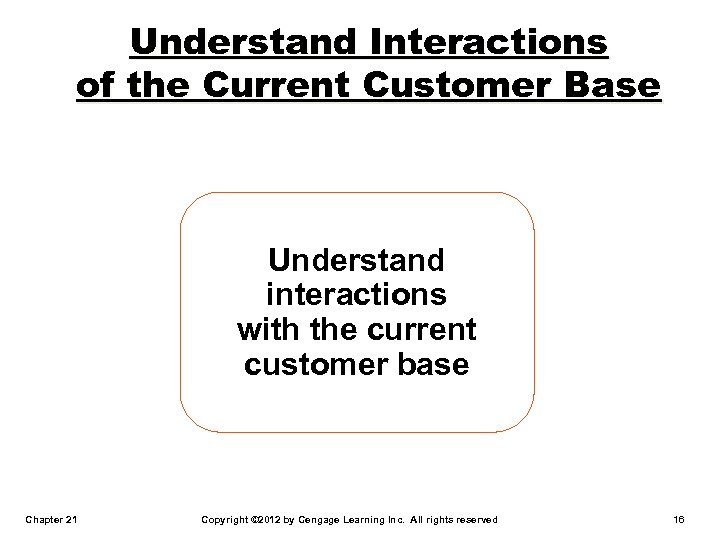 Understand Interactions of the Current Customer Base

Understand interactions with the current customer base

Chapter 21

Copyright ©2012 by Cengage Learning Inc. All rights reserved

16